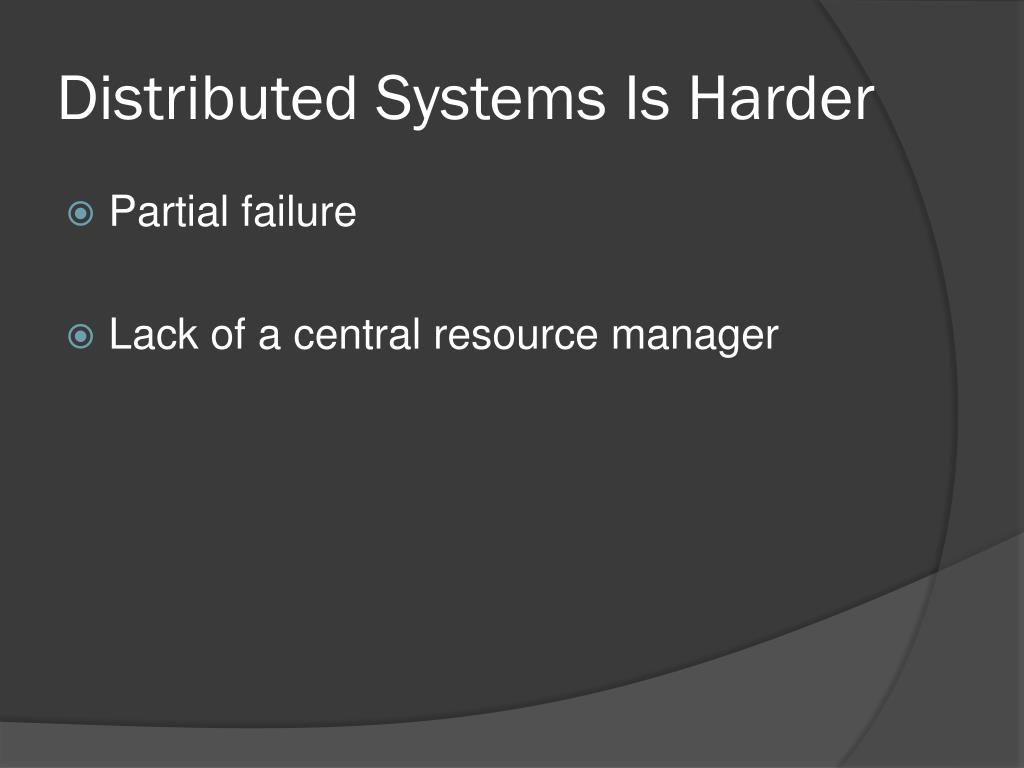 Distributed Systems Is Harder

Partial failure

Lack of a central resource manager